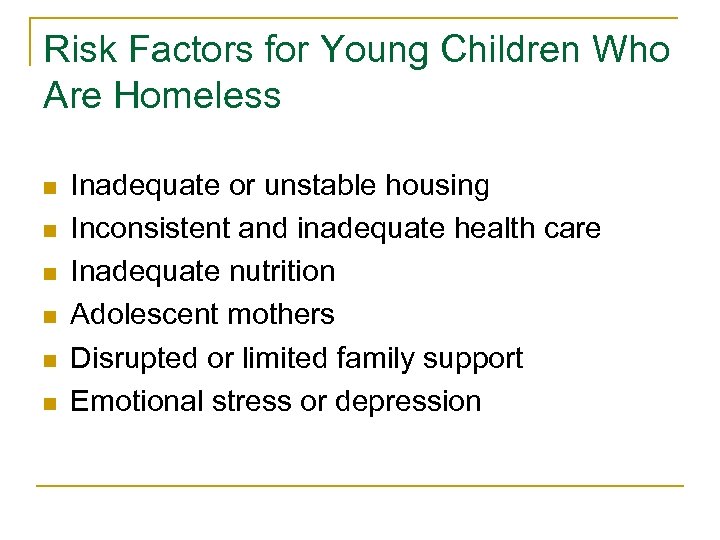 Risk Factors for Young Children Who Are Homeless

- Inadequate or unstable housing
- Inconsistent and inadequate health care
- Inadequate nutrition
- Adolescent mothers
- Disrupted or limited family support
- Emotional stress or depression